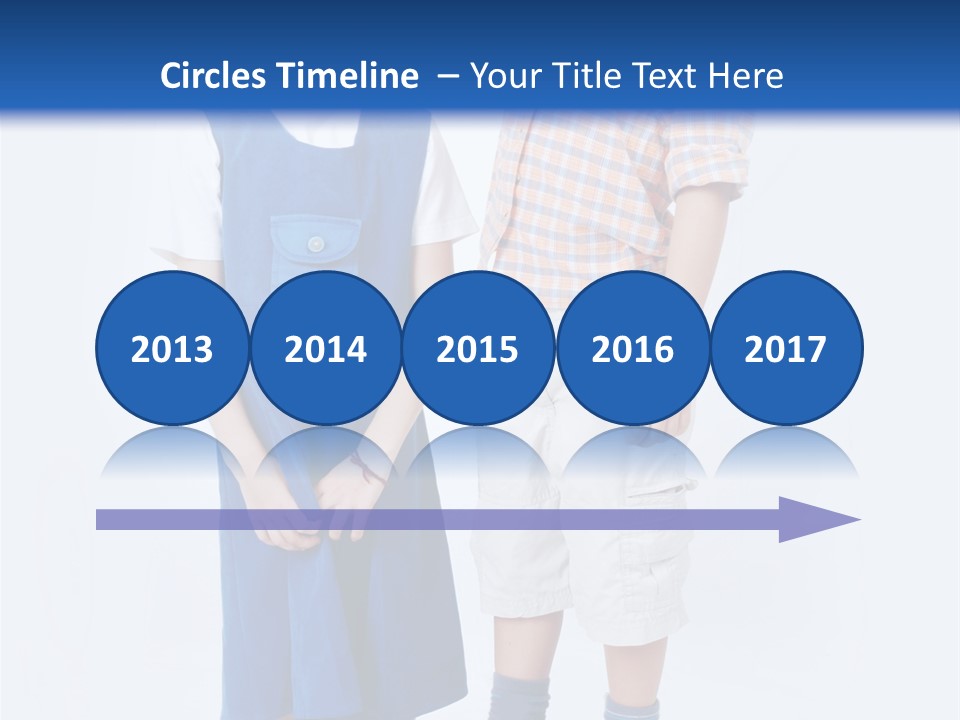 Circles Timeline – Your Title Text Here

2013

2014

2015

2016

2017